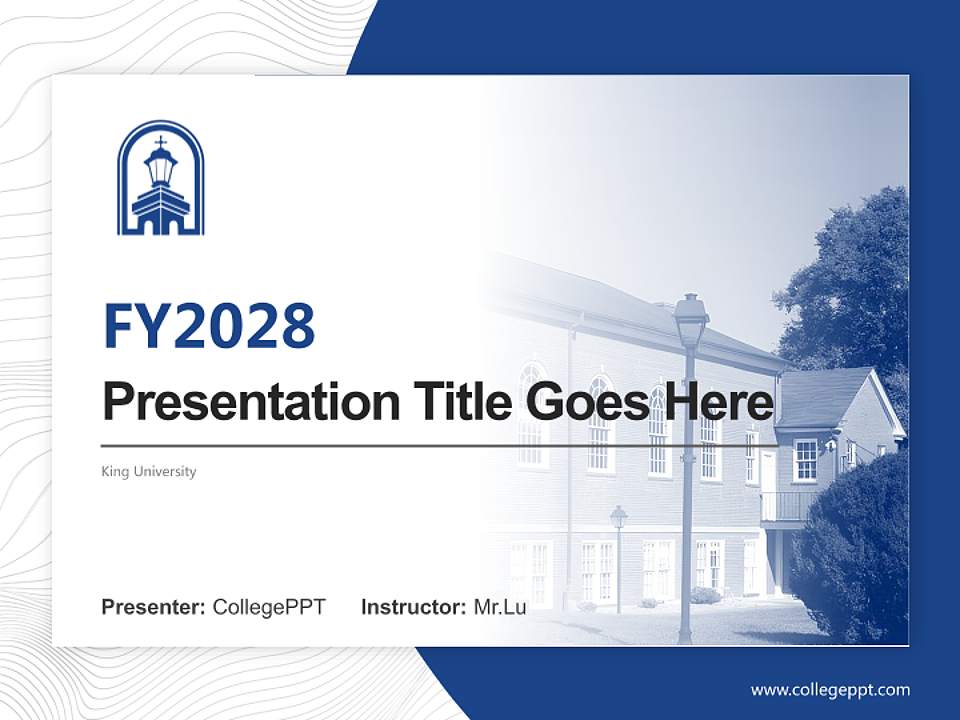 FY2028

Presentation Title Goes Here

King University

Presenter: CollegePPT Instructor: Mr.Lu

www.collegeppt.com